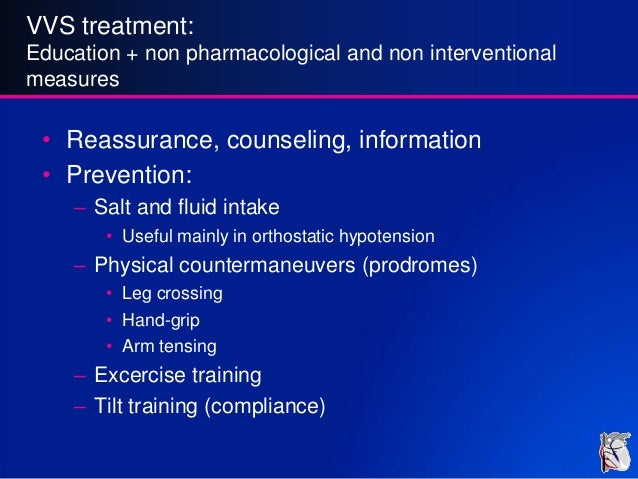 VVS treatment:
Education + non pharmacological and non interventional measures

• Reassurance, counseling, information
• Prevention:
– Salt and fluid intake
• Useful mainly in orthostatic hypotension
– Physical countermaneuvers (prodromes)
• Leg crossing
• Hand-grip
• Arm tensing
– Excercise training
– Tilt training (compliance)